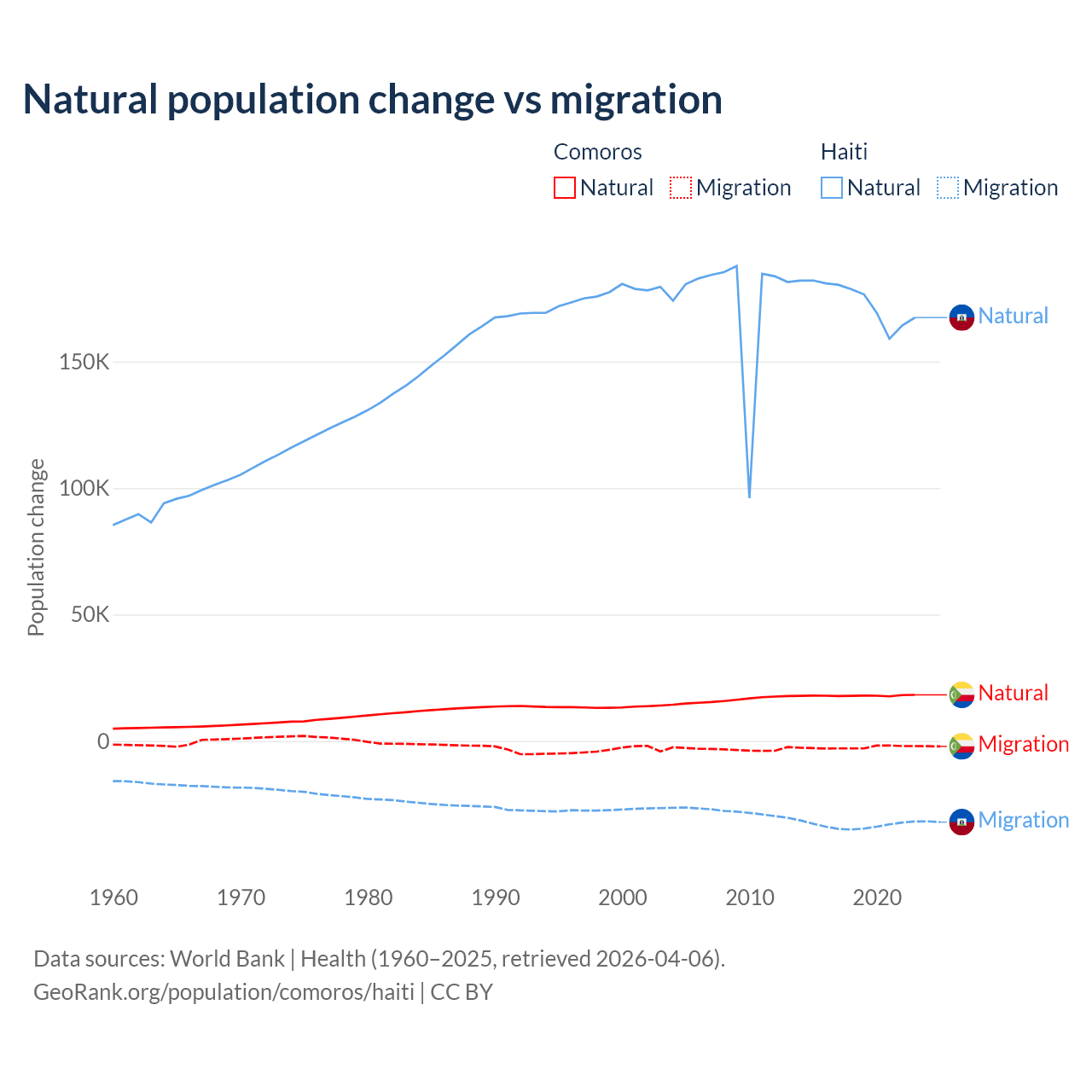 Natural population change vs migration

Comoros
Natural Migration

Haiti
Natural Migration

Population change

150K
100K
50K
0

Natural
Natural
Migration
Migration

1960 1970 1980 1990 2000 2010 2020

Data sources: World Bank | Health (1960–2025, retrieved 2026-04-06).
GeoRank.org/population/comoros/haiti | CC BY